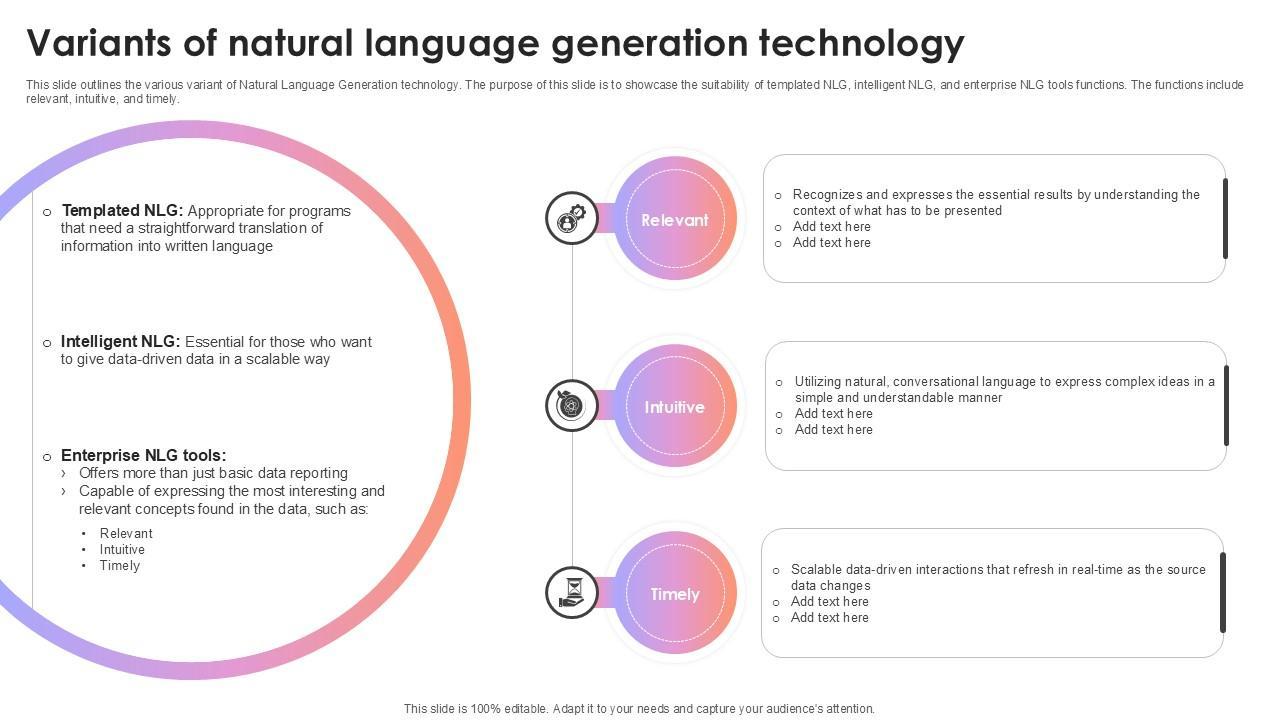 Variants of natural language generation technology

This slide outlines the various variant of Natural Language Generation technology. The purpose of this slide is to showcase the suitability of templated NLG, intelligent NLG, and enterprise NLG tools functions. The functions include relevant, intuitive, and timely.

o Templated NLG: Appropriate for programs that need a straightforward translation of information into written language

o Intelligent NLG: Essential for those who want to give data-driven data in a scalable way

o Enterprise NLG tools:
› Offers more than just basic data reporting
› Capable of expressing the most interesting and relevant concepts found in the data, such as:
• Relevant
• Intuitive
• Timely

Relevant

o Recognizes and expresses the essential results by understanding the context of what has to be presented
o Add text here
o Add text here

Intuitive

o Utilizing natural, conversational language to express complex ideas in a simple and understandable manner
o Add text here
o Add text here

Timely

o Scalable data-driven interactions that refresh in real-time as the source data changes
o Add text here
o Add text here

This slide is 100% editable. Adapt it to your needs and capture your audience's attention.